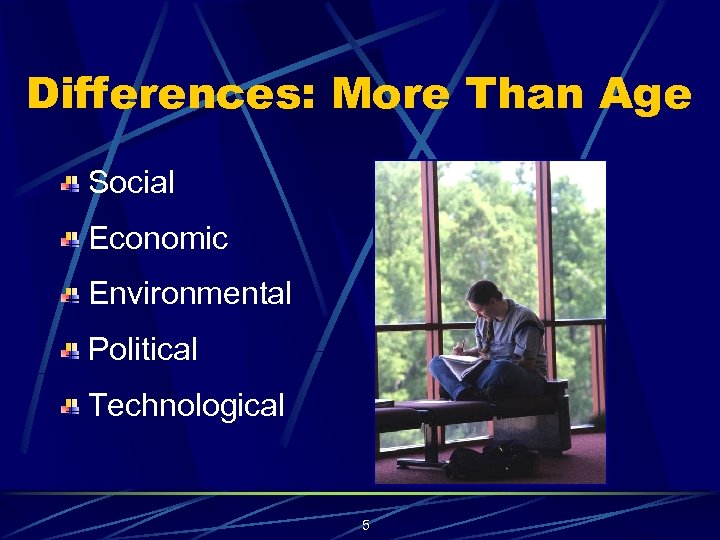 Differences: More Than Age

Social

Economic

Environmental

Political

Technological

5